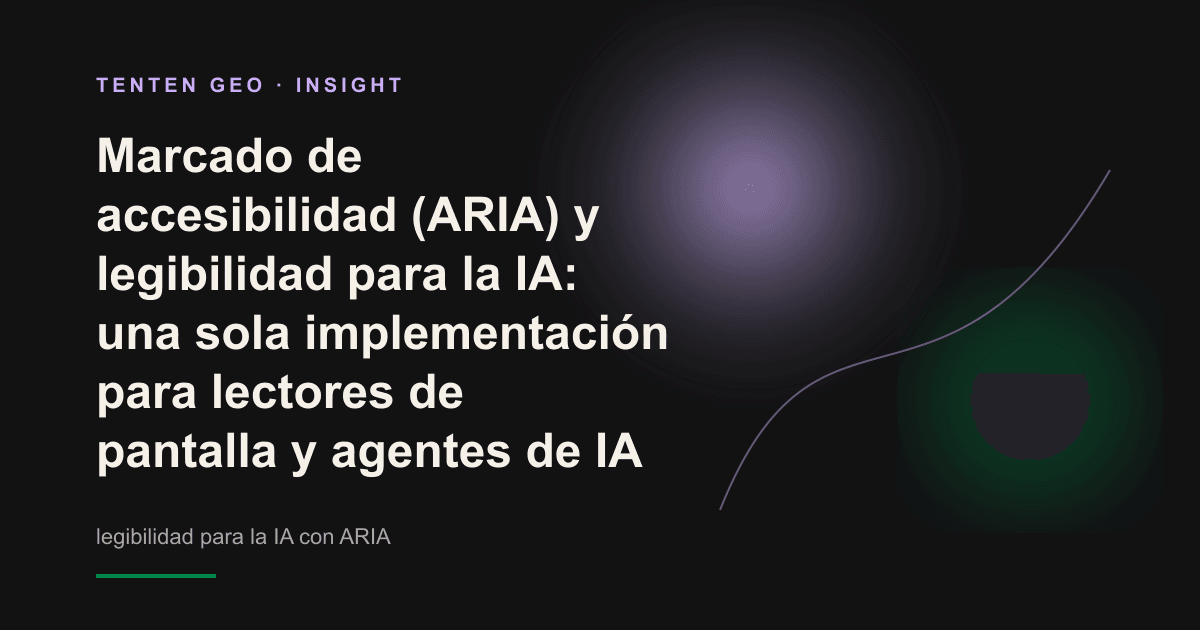 TENTEN GEO · INSIGHT

Marcado de accesibilidad (ARIA) y legibilidad para la IA: una sola implementación para lectores de pantalla y agentes de IA

legibilidad para la IA con ARIA